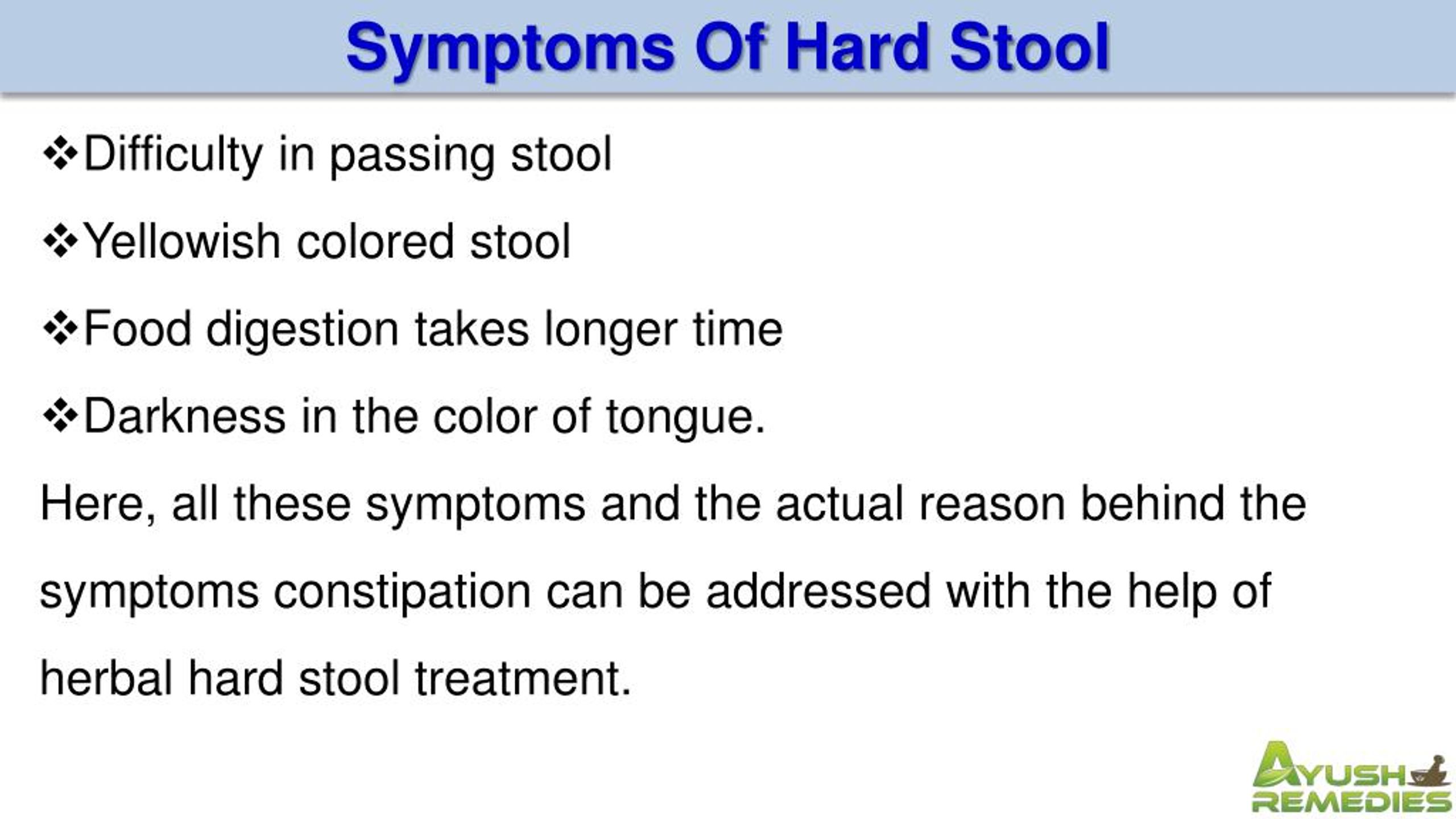 Symptoms Of Hard Stool

❖Difficulty in passing stool

❖Yellowish colored stool

❖Food digestion takes longer time

❖Darkness in the color of tongue.

Here, all these symptoms and the actual reason behind the symptoms constipation can be addressed with the help of herbal hard stool treatment.

AYUSH REMEDIES